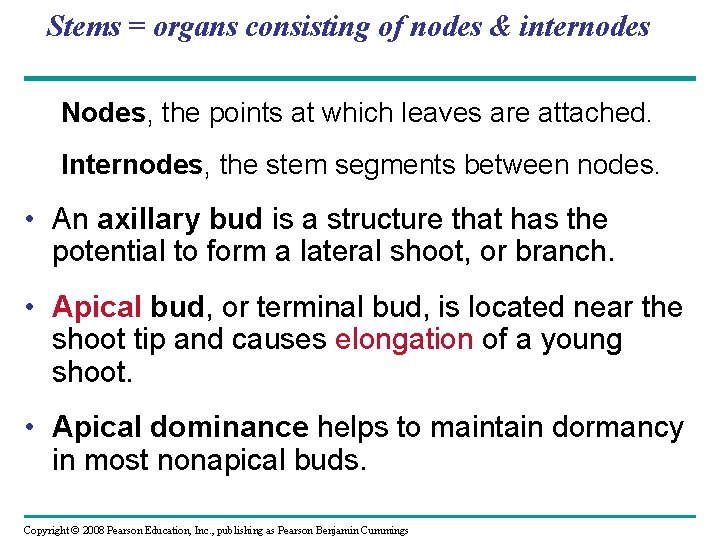 Stems = organs consisting of nodes & internodes

Nodes, the points at which leaves are attached.

Internodes, the stem segments between nodes.

• An axillary bud is a structure that has the potential to form a lateral shoot, or branch.

• Apical bud, or terminal bud, is located near the shoot tip and causes elongation of a young shoot.

• Apical dominance helps to maintain dormancy in most nonapical buds.

Copyright © 2008 Pearson Education, Inc., publishing as Pearson Benjamin Cummings